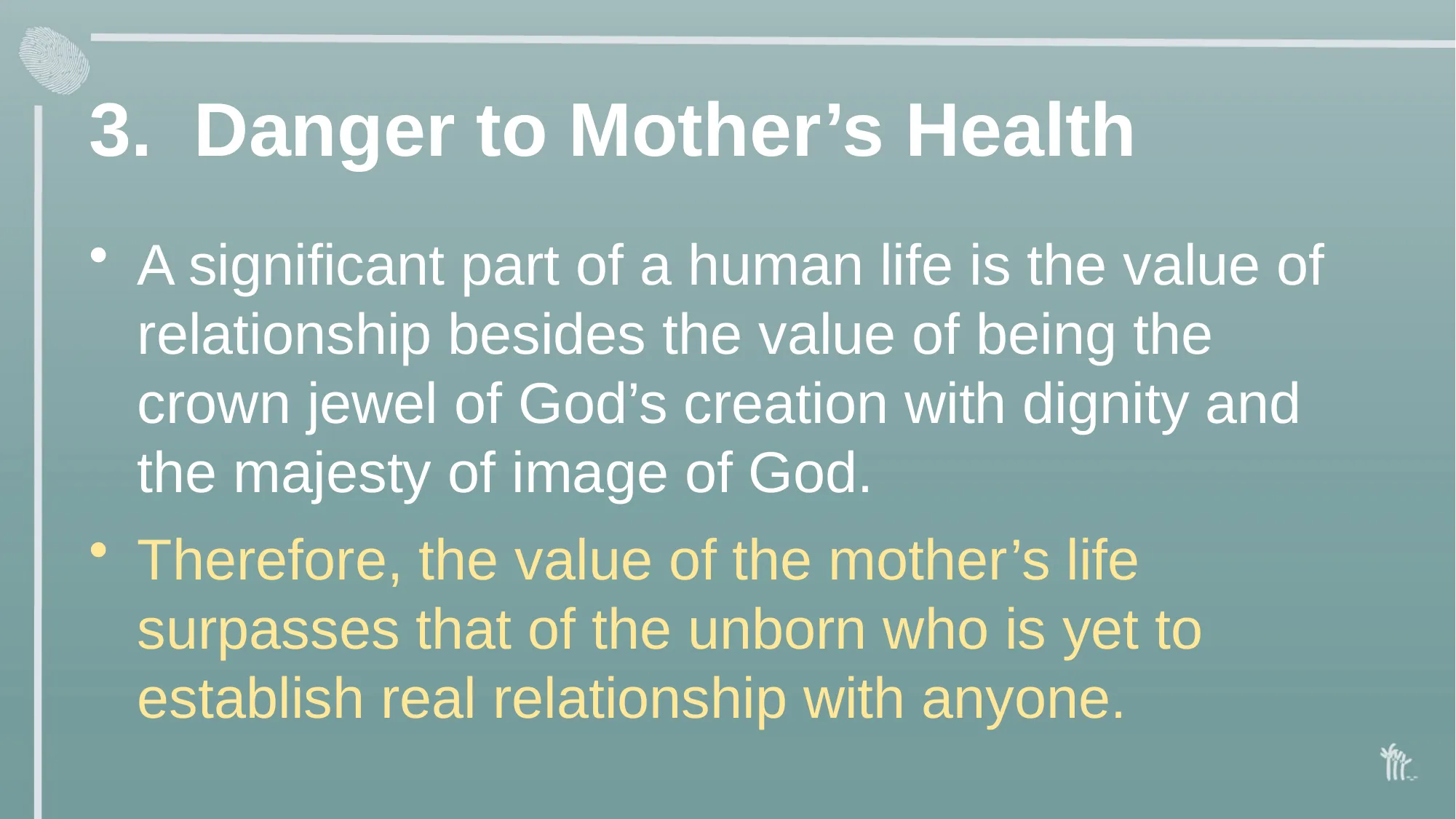 3. Danger to Mother’s Health

• A significant part of a human life is the value of relationship besides the value of being the crown jewel of God’s creation with dignity and the majesty of image of God.

• Therefore, the value of the mother’s life surpasses that of the unborn who is yet to establish real relationship with anyone.